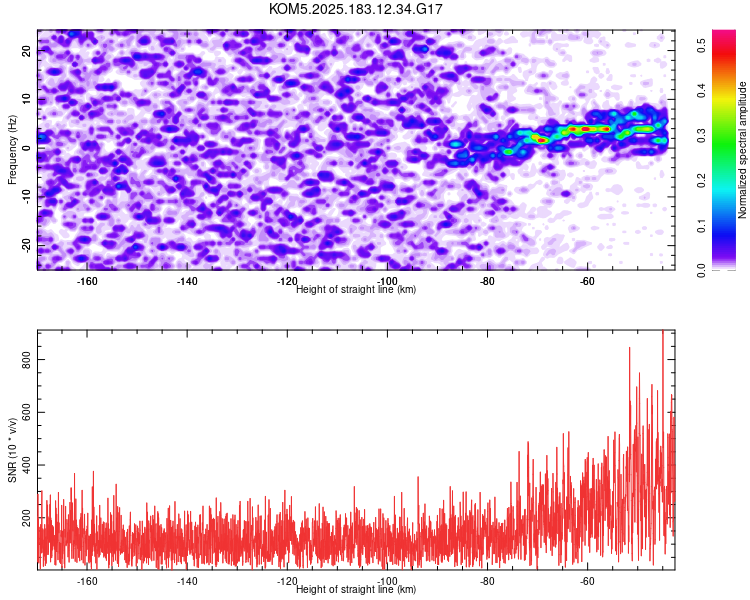 KOM5.2025.183.12.34.G17

Frequency (Hz)
20
10
0
-10
-20
-160
-140
-120
-100
-80
-60
Height of straight line (km)

Normalized spectral amplitude
0.0
0.1
0.2
0.3
0.4
0.5

SNR (10 * v/v)
800
600
400
200
-160
-140
-120
-100
-80
-60
Height of straight line (km)